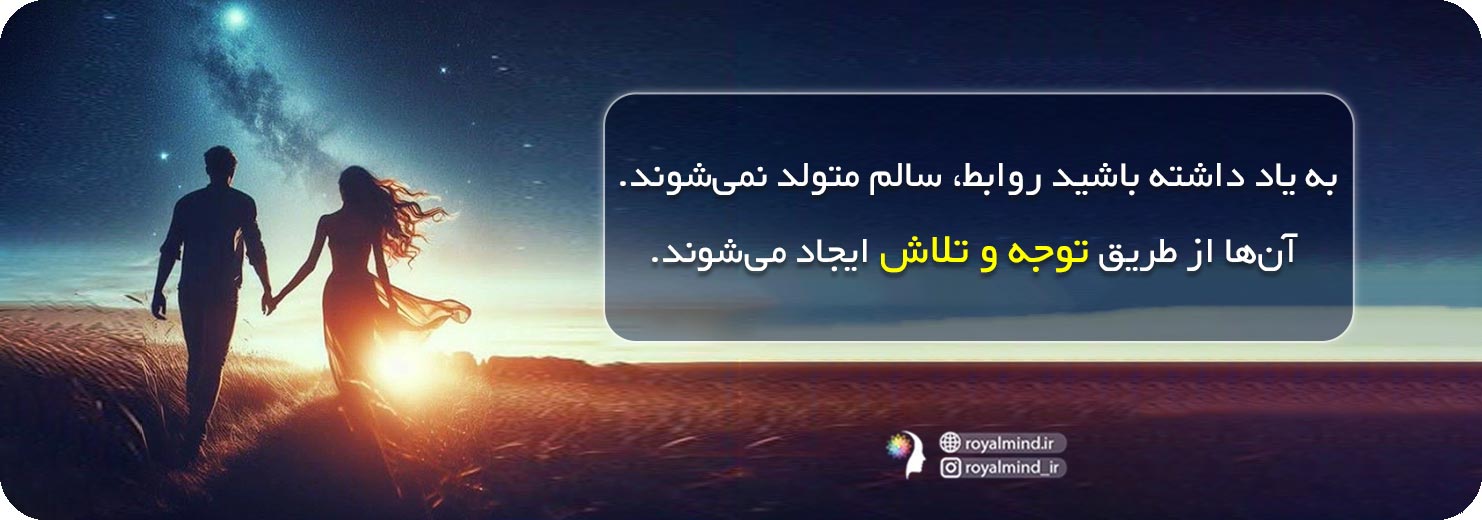 به یاد داشته باشید روابط، سالم متولد نمی‌شوند.
آن‌ها از طریق توجه و تلاش ایجاد می‌شوند.

royalmind.ir
royalmind_ir